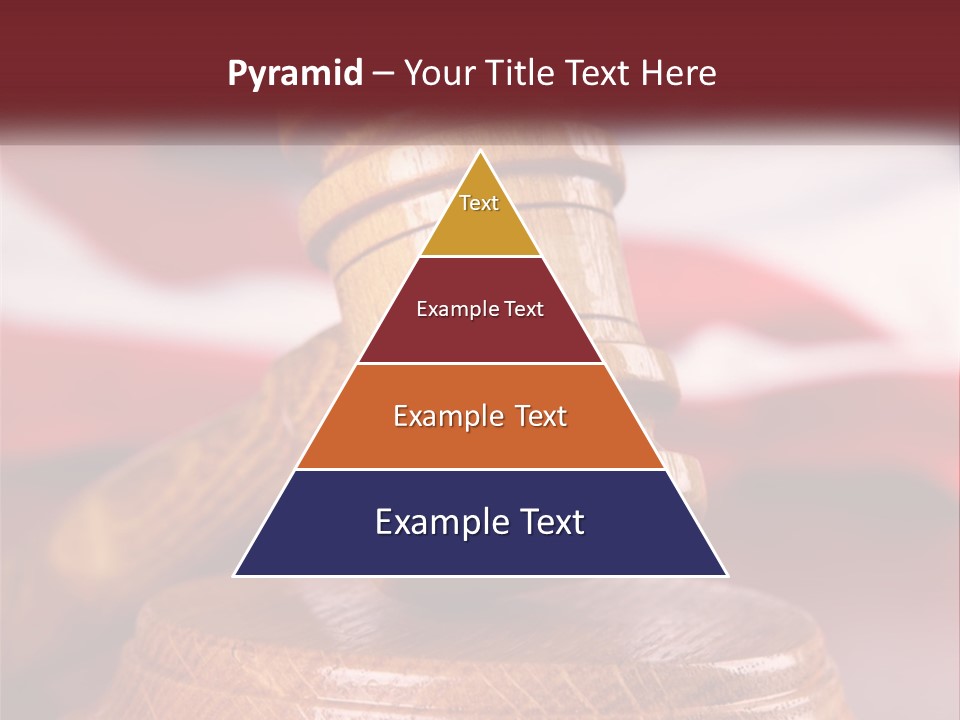 Pyramid – Your Title Text Here

Text

Example Text

Example Text

Example Text